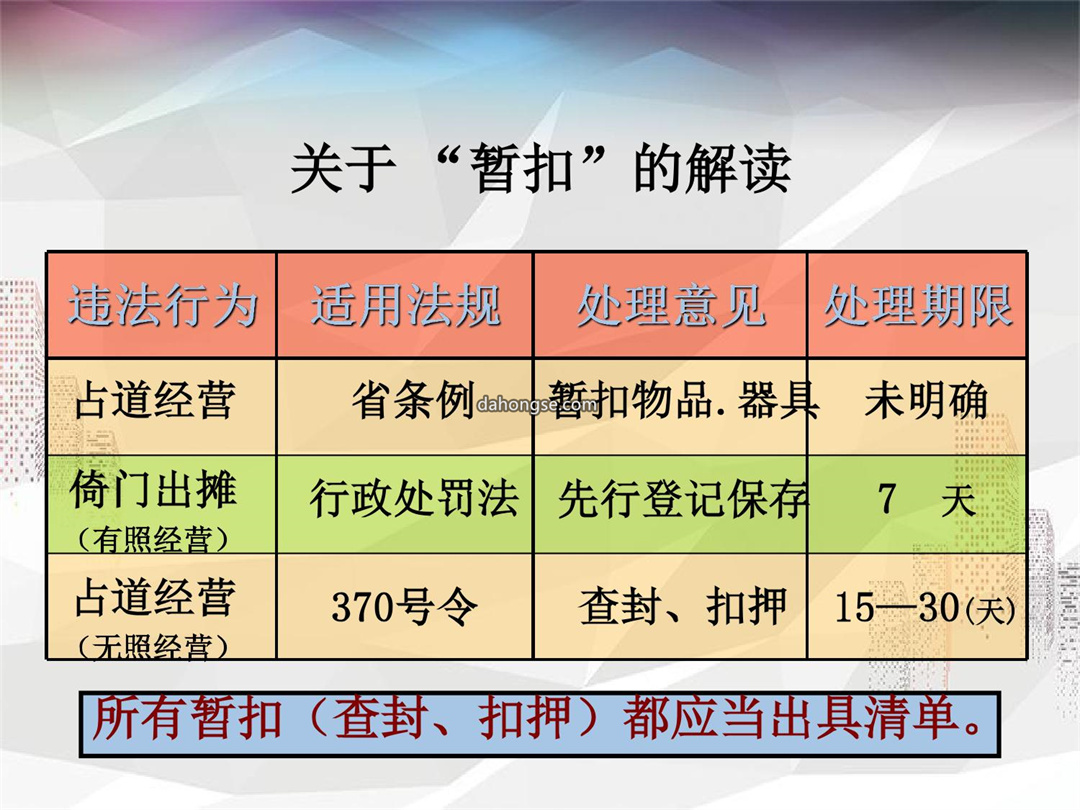 关于“暂扣”的解读

| 违法行为 | 适用法规 | 处理意见 | 处理期限 |
|---|---|---|---|
| 占道经营 | 省条例 | 暂扣物品.器具 | 未明确 |
| 倚门出摊（有照经营） | 行政处罚法 | 先行登记保存 | 7 天 |
| 占道经营（无照经营） | 370号令 | 查封、扣押 | 15—30(天) |

dahongse.com

所有暂扣（查封、扣押）都应当出具清单。